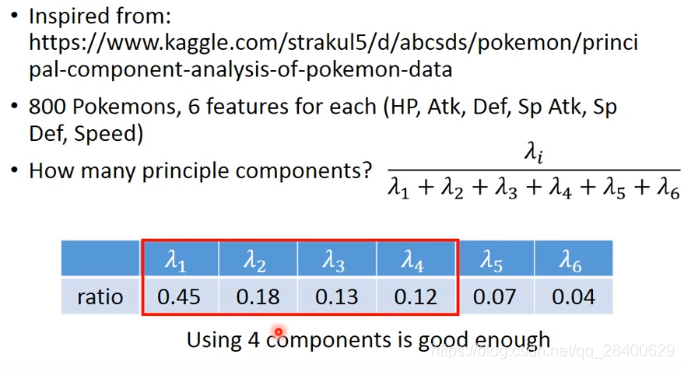 • Inspired from: https://www.kaggle.com/strakul5/d/abcsds/pokemon/principal-component-analysis-of-pokemon-data

• 800 Pokemons, 6 features for each (HP, Atk, Def, Sp Atk, Sp Def, Speed)

• How many principle components? $\frac{\lambda_i}{\lambda_1 + \lambda_2 + \lambda_3 + \lambda_4 + \lambda_5 + \lambda_6}$

| | $\lambda_1$ | $\lambda_2$ | $\lambda_3$ | $\lambda_4$ | $\lambda_5$ | $\lambda_6$ |
|---|---|---|---|---|---|---|
| ratio | 0.45 | 0.18 | 0.13 | 0.12 | 0.07 | 0.04 |

Using 4 components is good enough

https://blog.csdn.net/qq_28400629